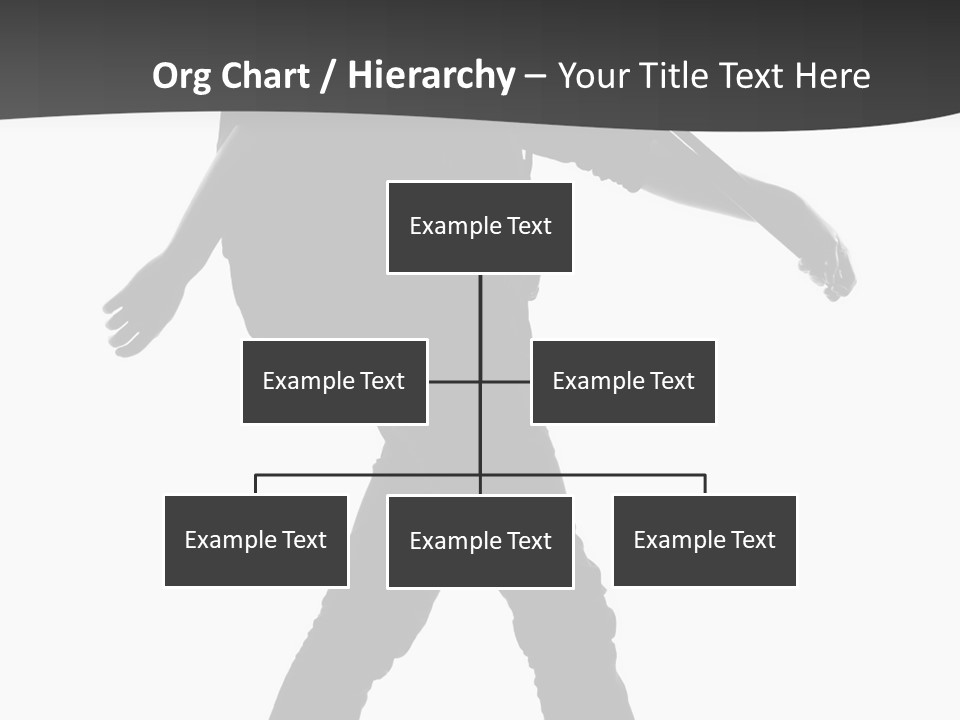 Org Chart / Hierarchy – Your Title Text Here

Example Text

Example Text

Example Text

Example Text

Example Text

Example Text